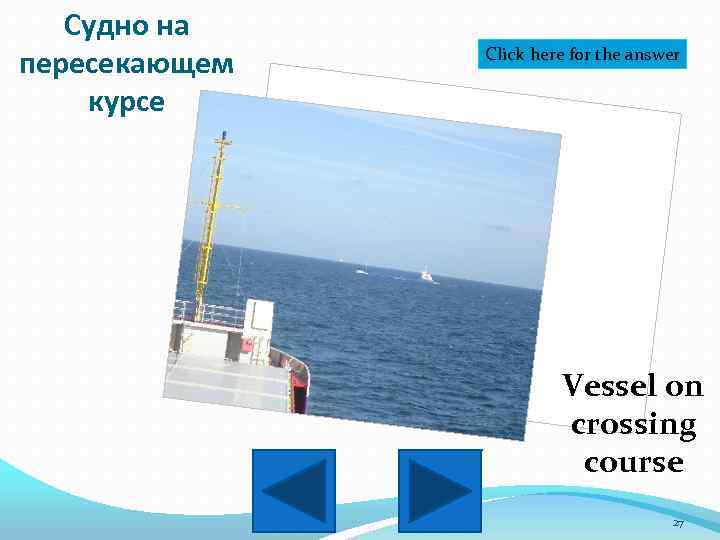 Судно на пересекающем курсе

Click here for the answer

Vessel on crossing course

27